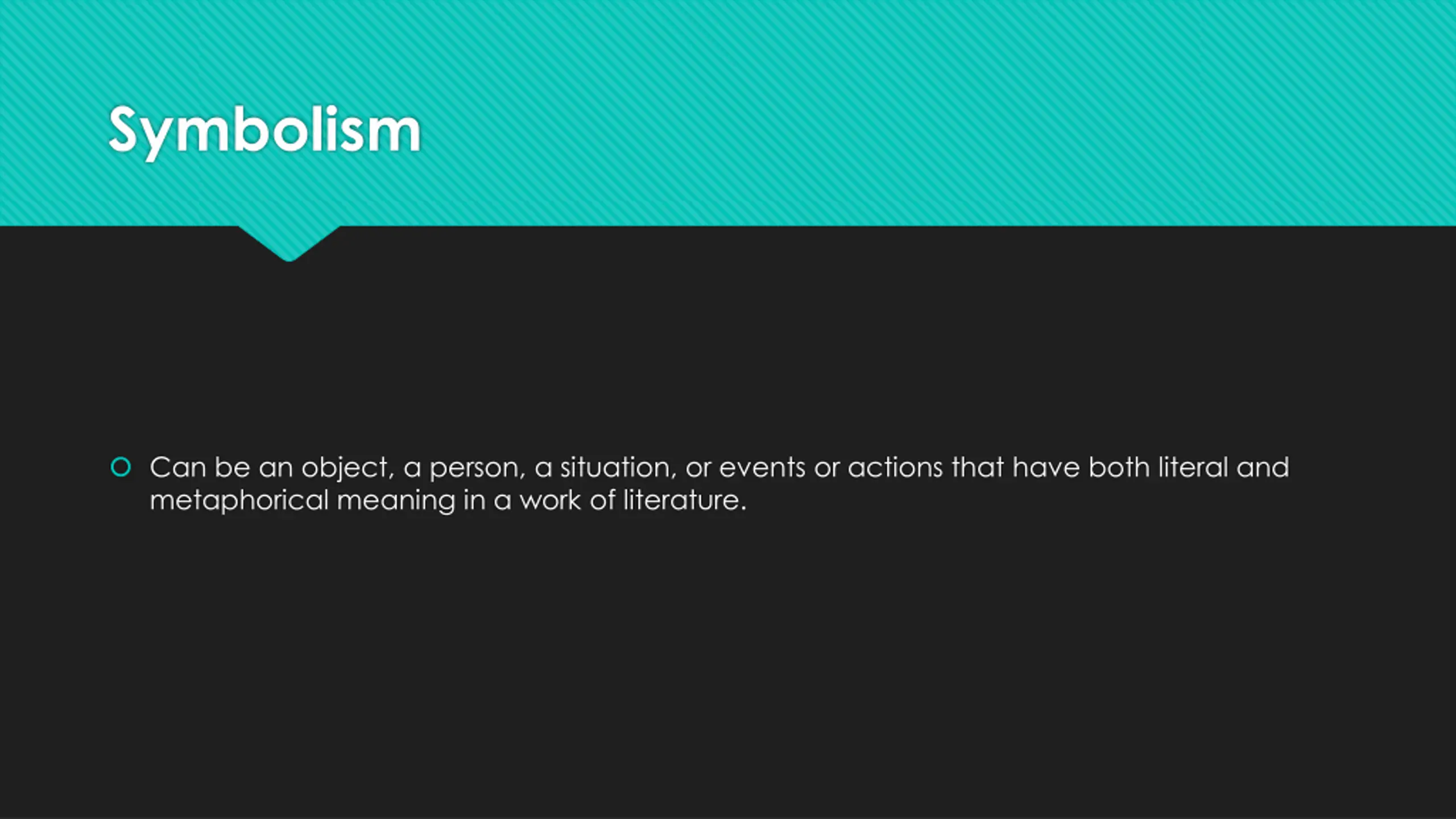 Symbolism

Can be an object, a person, a situation, or events or actions that have both literal and metaphorical meaning in a work of literature.